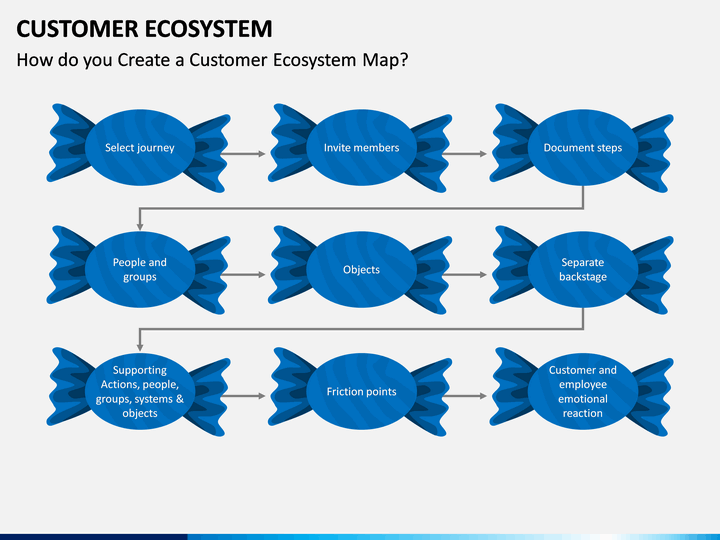 CUSTOMER ECOSYSTEM

How do you Create a Customer Ecosystem Map?

Select journey

Invite members

Document steps

People and groups

Objects

Separate backstage

Supporting Actions, people, groups, systems & objects

Friction points

Customer and employee emotional reaction